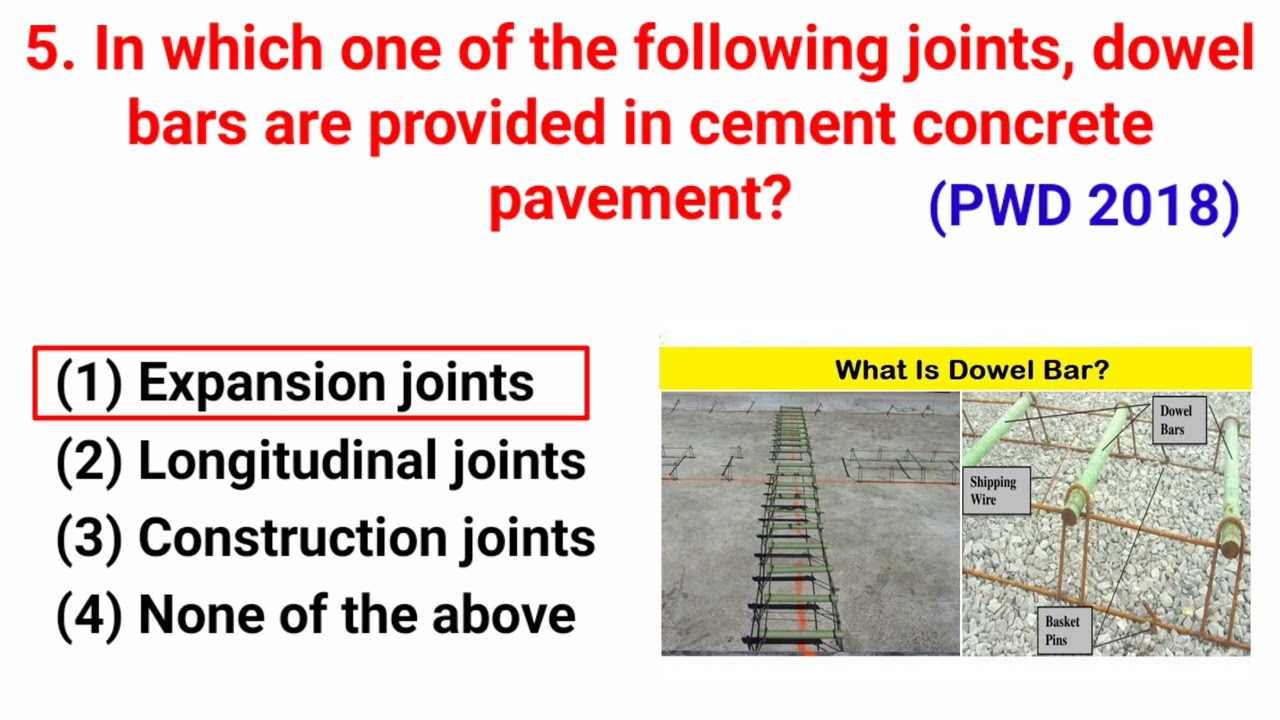 5. In which one of the following joints, dowel bars are provided in cement concrete pavement? (PWD 2018)

(1) Expansion joints
(2) Longitudinal joints
(3) Construction joints
(4) None of the above

What Is Dowel Bar?

Dowel Bars
Shipping Wire
Basket Pins